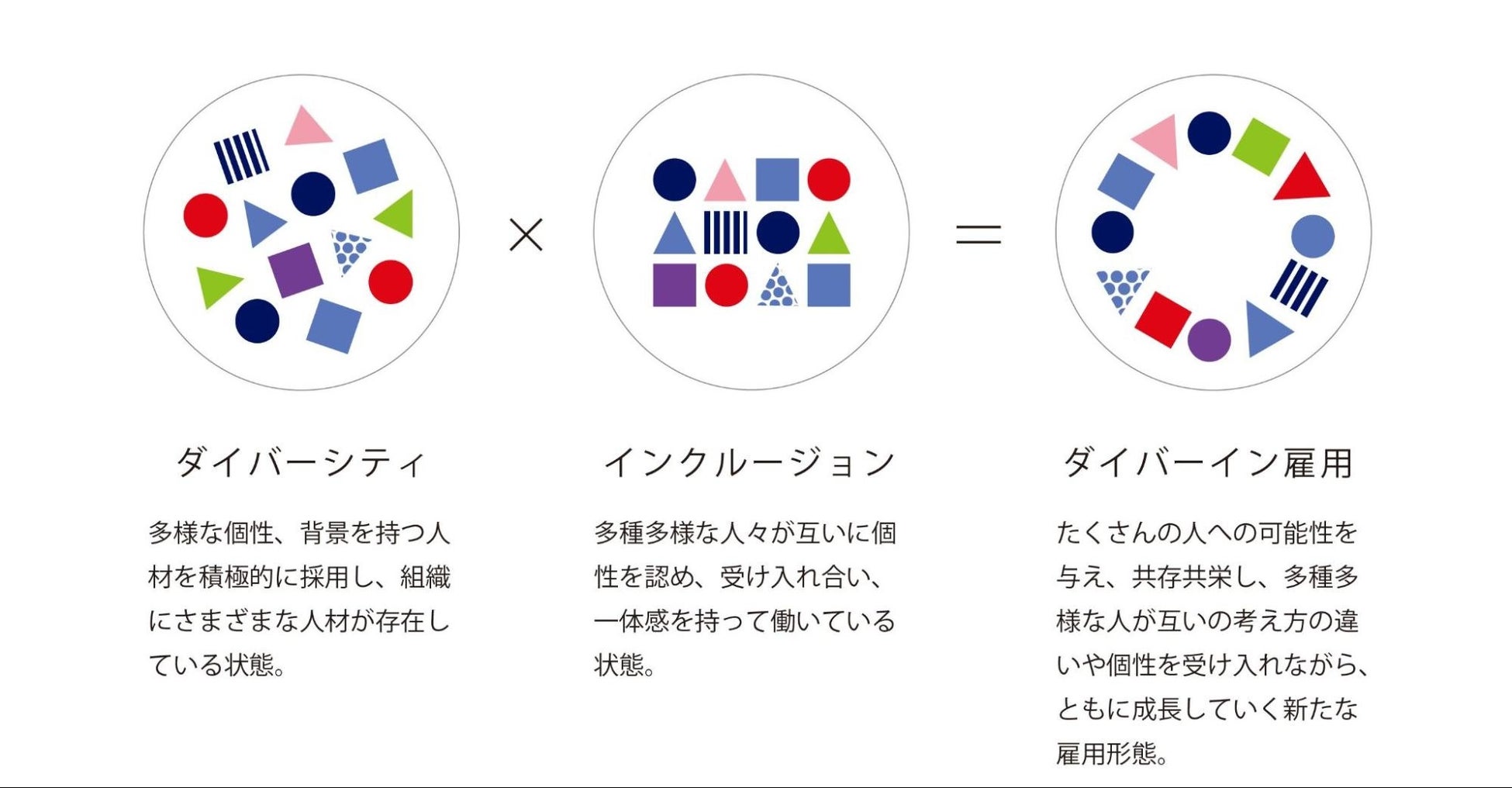 ×

＝

ダイバーシティ

多様な個性、背景を持つ人材を積極的に採用し、組織にさまざまな人材が存在している状態。

インクルージョン

多種多様な人々が互いに個性を認め、受け入れ合い、一体感を持って働いている状態。

ダイバーイン雇用

たくさんの人への可能性を与え、共存共栄し、多種多様な人が互いの考え方の違いや個性を受け入れながら、ともに成長していく新たな雇用形態。